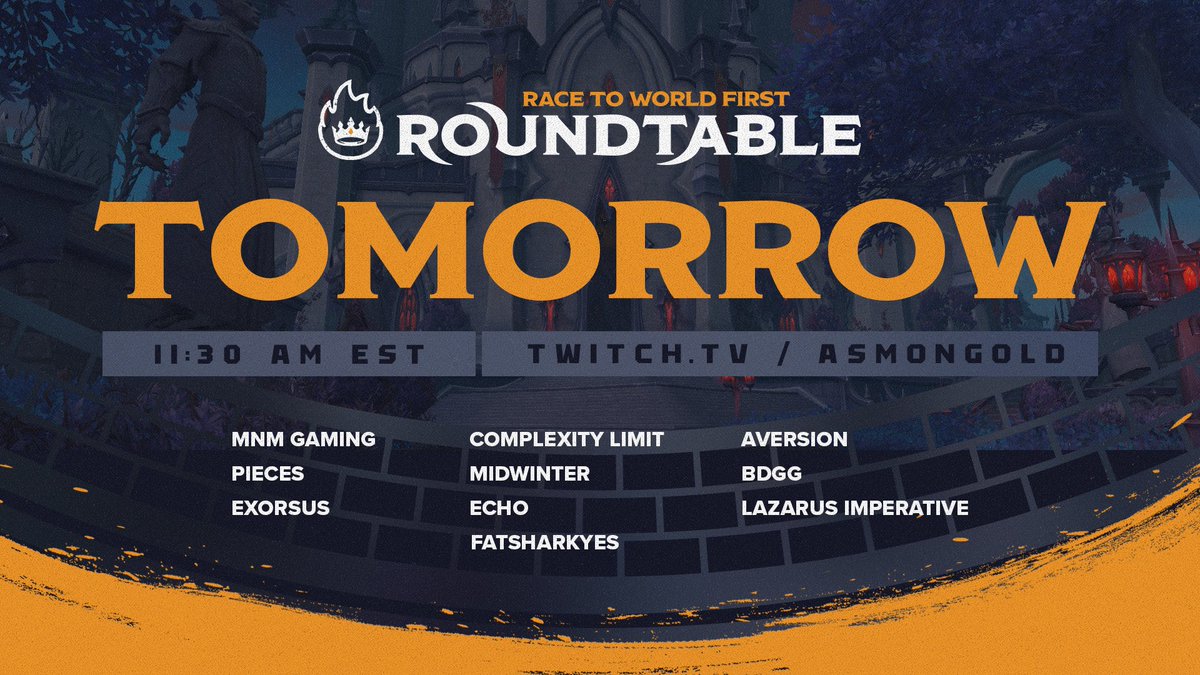 RACE TO WORLD FIRST
ROUNDTABLE

TOMORROW

11:30 AM EST

TWITCH.TV / ASMONGOLD

MNM GAMING
PIECES
EXORSUS

COMPLEXITY LIMIT
MIDWINTER
ECHO
FATSHARKYES

AVERSION
BDGG
LAZARUS IMPERATIVE